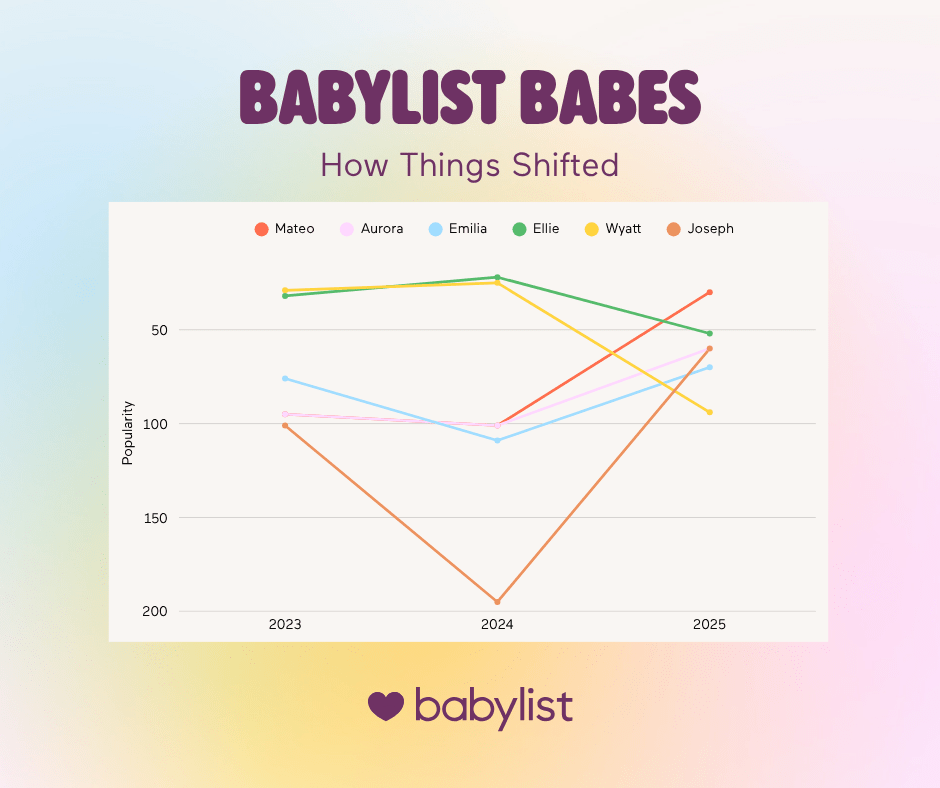 BABYLIST BABES

How Things Shifted

Mateo Aurora Emilia Ellie Wyatt Joseph

Popularity

50

100

150

200

2023

2024

2025

babylist